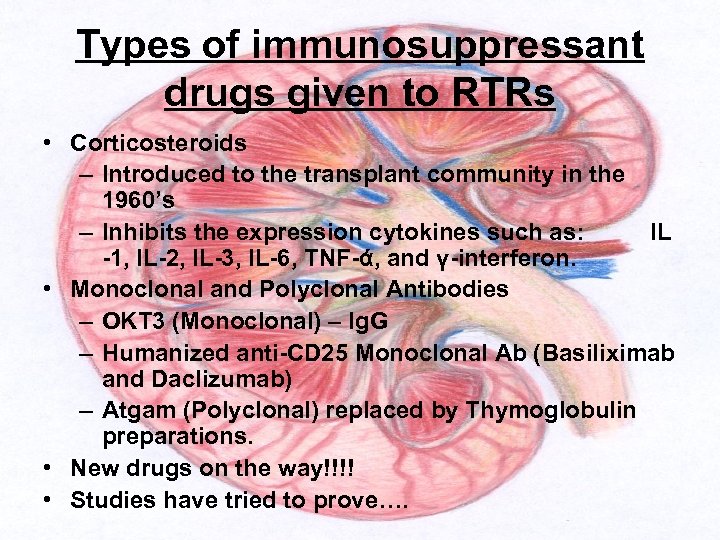 Types of immunosuppressant drugs given to RTRs

• Corticosteroids
– Introduced to the transplant community in the 1960's
– Inhibits the expression cytokines such as: IL -1, IL-2, IL-3, IL-6, TNF-ά, and γ-interferon.
• Monoclonal and Polyclonal Antibodies
– OKT3 (Monoclonal) – IgG
– Humanized anti-CD25 Monoclonal Ab (Basiliximab and Daclizumab)
– Atgam (Polyclonal) replaced by Thymoglobulin preparations.
• New drugs on the way!!!!
• Studies have tried to prove….